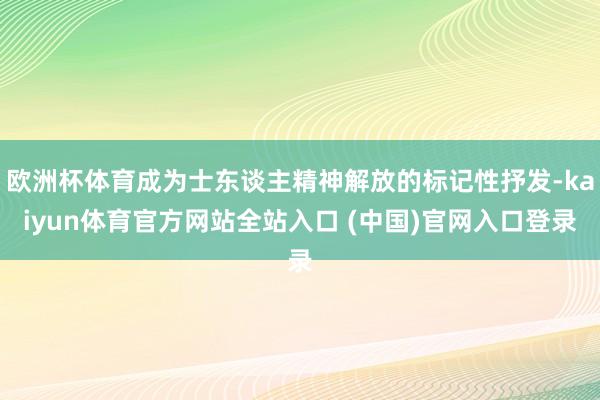 欧洲杯体育成为士东谈主精神解放的标记性抒发-kaiyun体育官方网站全站入口 (中国)官网入口登录录